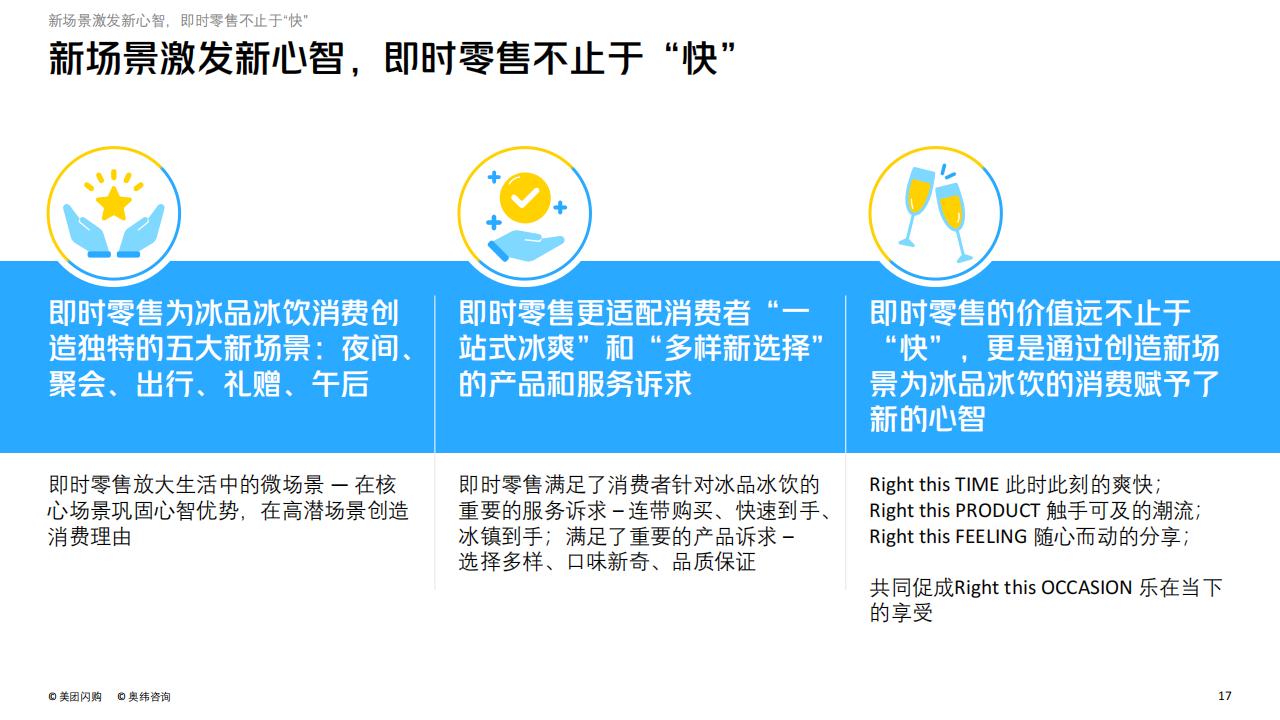 新场景激发新心智，即时零售不止于"快"

新场景激发新心智，即时零售不止于“快”

即时零售为冰品冰饮消费创造独特的五大新场景：夜间、聚会、出行、礼赠、午后

即时零售放大生活中的微场景 — 在核心场景巩固心智优势，在高潜场景创造消费理由

即时零售更适配消费者“一站式冰爽”和“多样新选择”的产品和服务诉求

即时零售满足了消费者针对冰品冰饮的重要的服务诉求 – 连带购买、快速到手、冰镇到手；满足了重要的产品诉求 – 选择多样、口味新奇、品质保证

即时零售的价值远不止于“快”，更是通过创造新场景为冰品冰饮的消费赋予了新的心智

Right this TIME 此时此刻的爽快；
Right this PRODUCT 触手可及的潮流；
Right this FEELING 随心而动的分享；

共同促成Right this OCCASION 乐在当下的享受

© 美团闪购 © 奥纬咨询

17